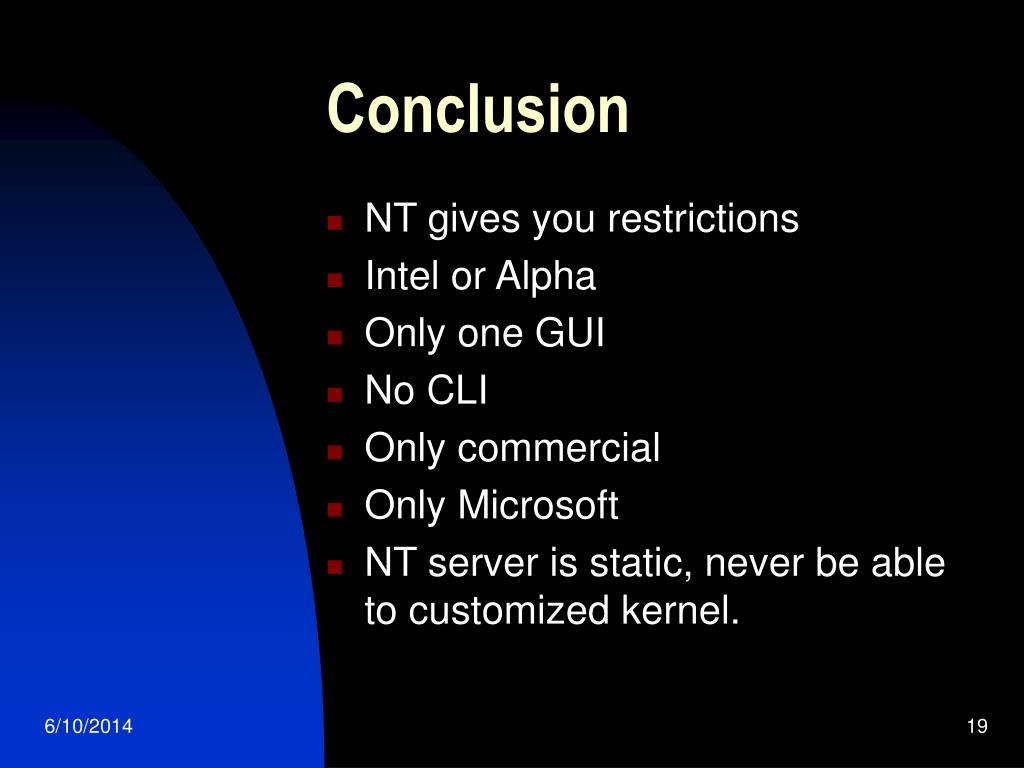 Conclusion

- NT gives you restrictions
- Intel or Alpha
- Only one GUI
- No CLI
- Only commercial
- Only Microsoft
- NT server is static, never be able to customized kernel.

6/10/2014

19